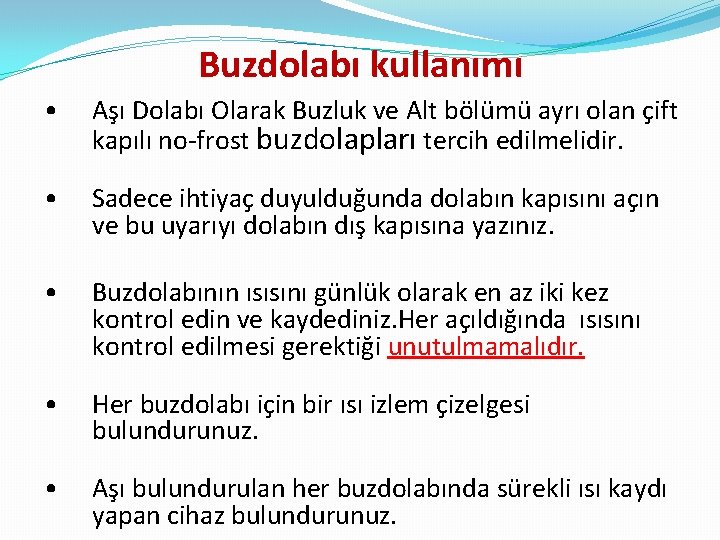 Buzdolabı kullanımı

• Aşı Dolabı Olarak Buzluk ve Alt bölümü ayrı olan çift kapılı no-frost buzdolapları tercih edilmelidir.

• Sadece ihtiyaç duyulduğunda dolabın kapısını açın ve bu uyarıyı dolabın dış kapısına yazınız.

• Buzdolabının ısısını günlük olarak en az iki kez kontrol edin ve kaydediniz.Her açıldığında ısısını kontrol edilmesi gerektiği unutulmamalıdır.

• Her buzdolabı için bir ısı izlem çizelgesi bulundurunuz.

• Aşı bulundurulan her buzdolabında sürekli ısı kaydı yapan cihaz bulundurunuz.